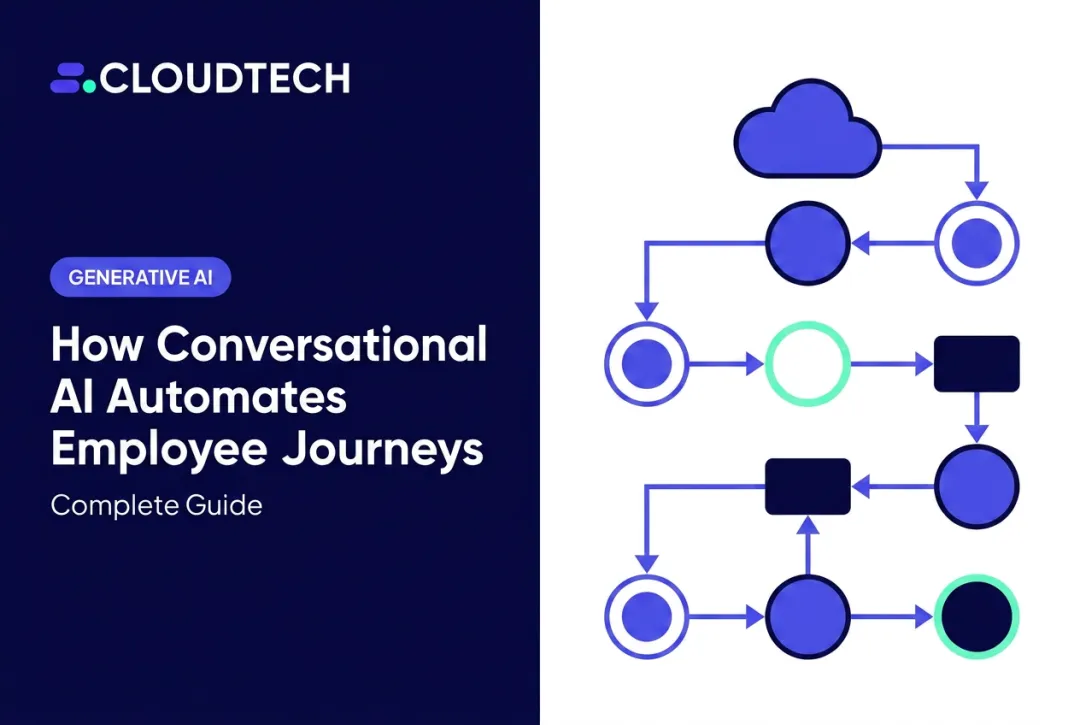 CLOUDTECH

GENERATIVE AI

How Conversational AI Automates Employee Journeys

Complete Guide